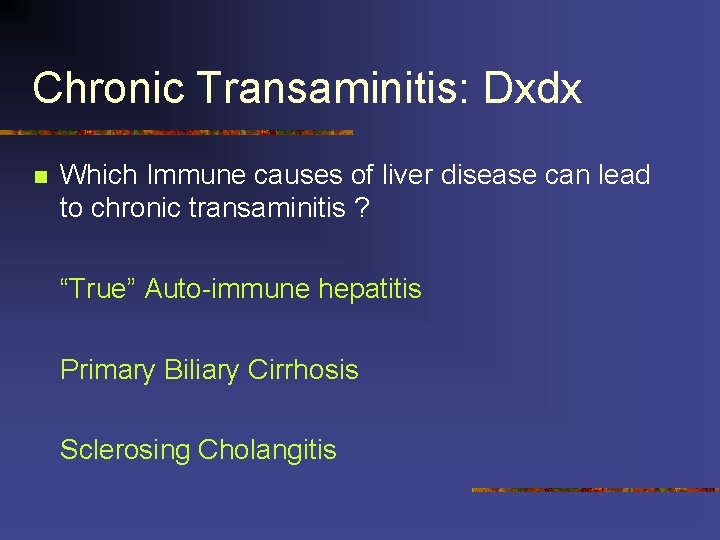 Chronic Transaminitis: Dxdx

Which Immune causes of liver disease can lead to chronic transaminitis ?

“True” Auto-immune hepatitis

Primary Biliary Cirrhosis

Sclerosing Cholangitis